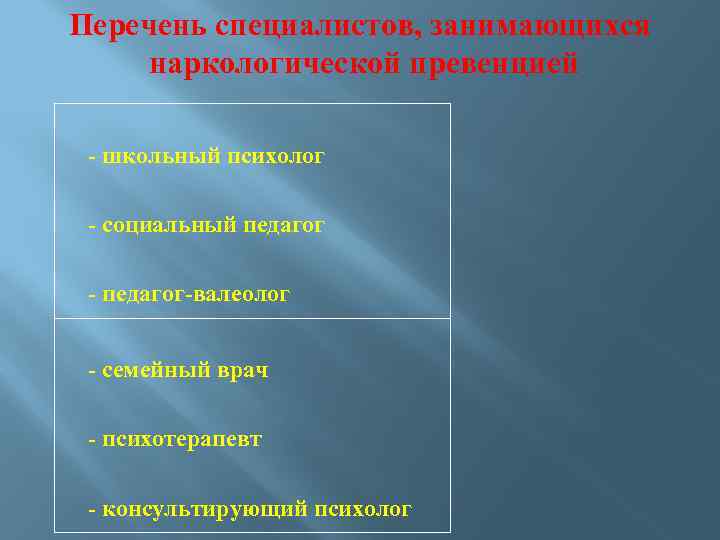 Перечень специалистов, занимающихся наркологической превенцией

- школьный психолог

- социальный педагог

- педагог-валеолог

- семейный врач

- психотерапевт

- консультирующий психолог